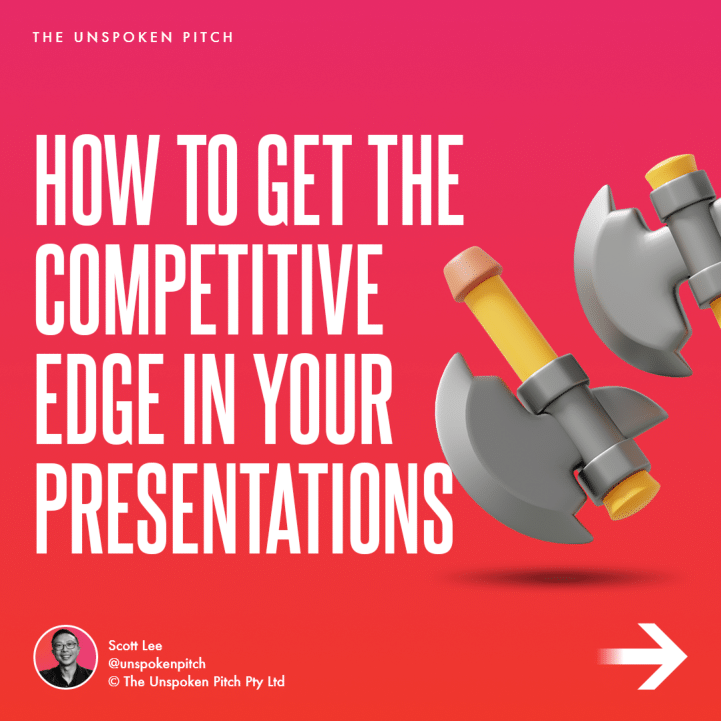 THE UNSPOKEN PITCH

HOW TO GET THE COMPETITIVE EDGE IN YOUR PRESENTATIONS

Scott Lee
@unspokenpitch
© The Unspoken Pitch Pty Ltd